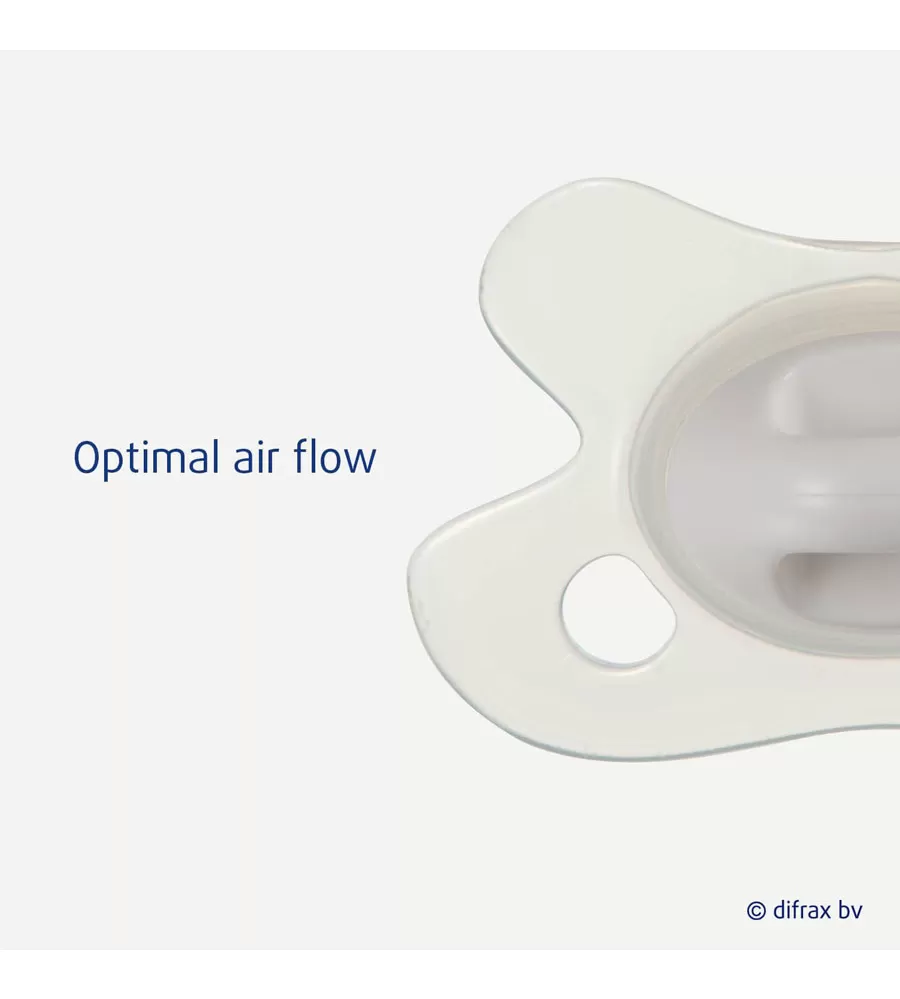 Optimal air flow

© difrax bv